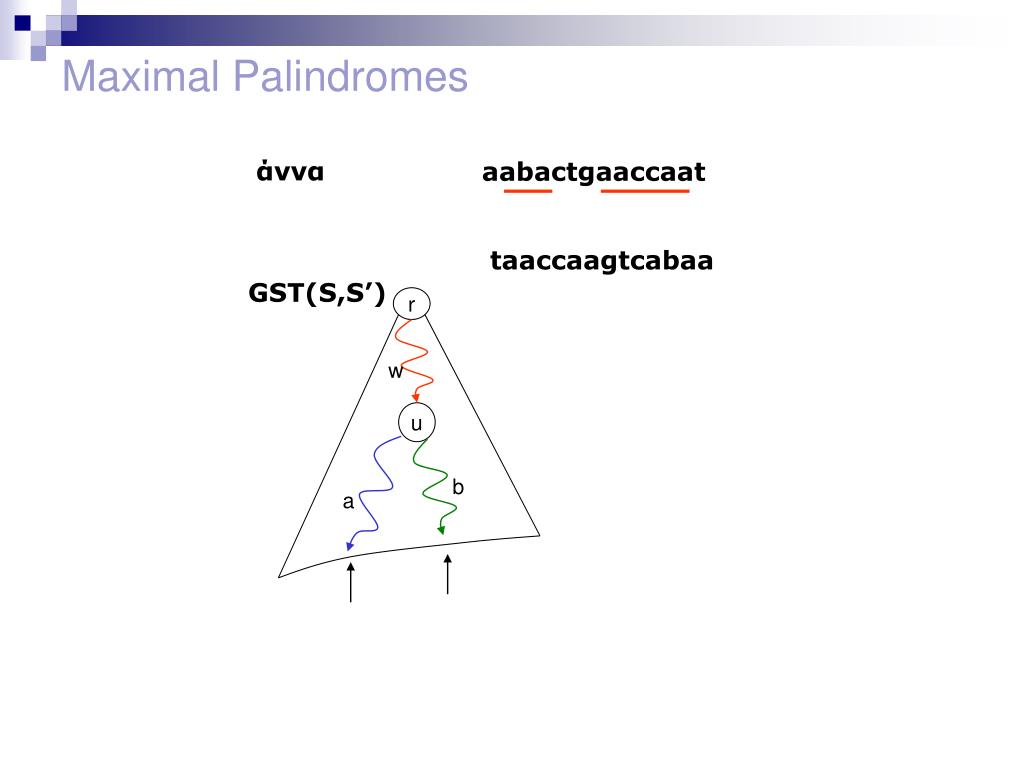 Maximal Palindromes

άννα

aabactgaaccaat

taaccaagtcabaa

GST(S,S’)

r

w

u

a

b